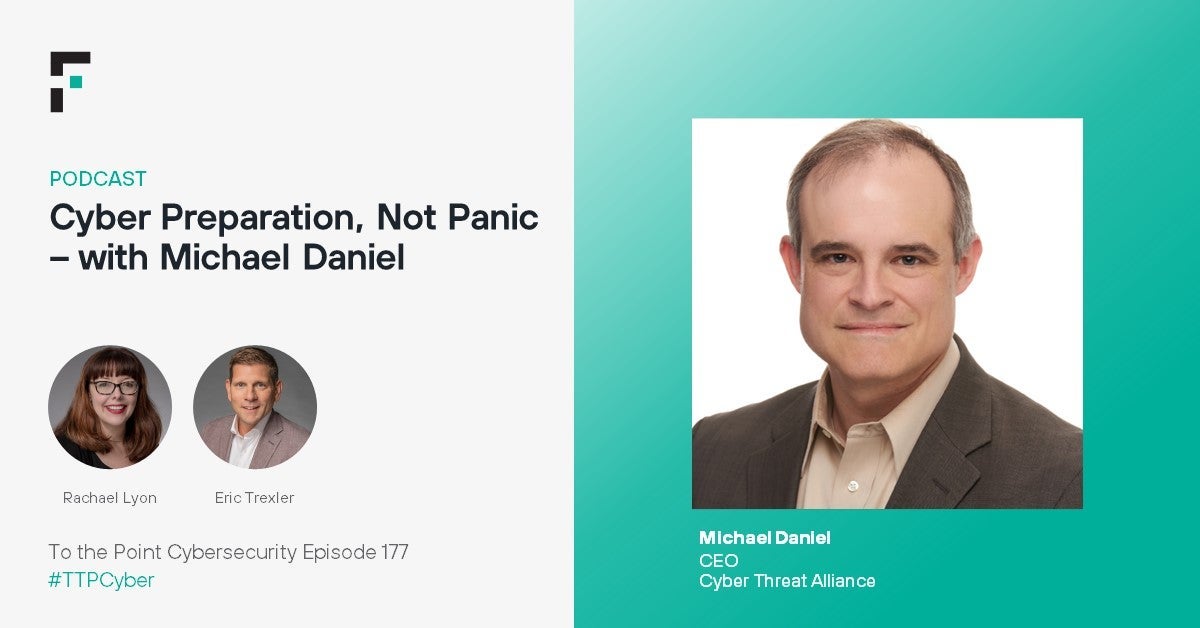 PODCAST

Cyber Preparation, Not Panic – with Michael Daniel

Rachael Lyon

Eric Trexler

To the Point Cybersecurity Episode 177
#TTPCyber

Michael Daniel
CEO
Cyber Threat Alliance